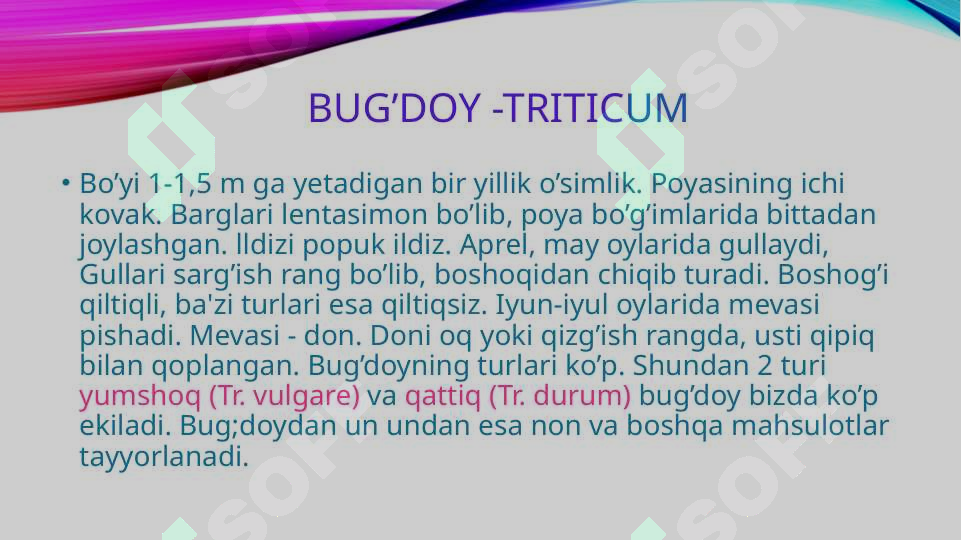 BUG’DOY -TRITICUM

• Bo’yi 1-1,5 m ga yetadigan bir yillik o’simlik. Poyasining ichi kovak. Barglari lentasimon bo’lib, poya bo’g’imlarida bittadan joylashgan. lldizi popuk ildiz. Aprel, may oylarida gullaydi, Gullari sarg’ish rang bo’lib, boshoqidan chiqib turadi. Boshog’i qiltiqli, ba'zi turlari esa qiltiqsiz. Iyun-iyul oylarida mevasi pishadi. Mevasi - don. Doni oq yoki qizg’ish rangda, usti qipiq bilan qoplangan. Bug’doyning turlari ko’p. Shundan 2 turi yumshoq (Tr. vulgare) va qattiq (Tr. durum) bug’doy bizda ko’p ekiladi. Bug;doydan un undan esa non va boshqa mahsulotlar tayyorlanadi.